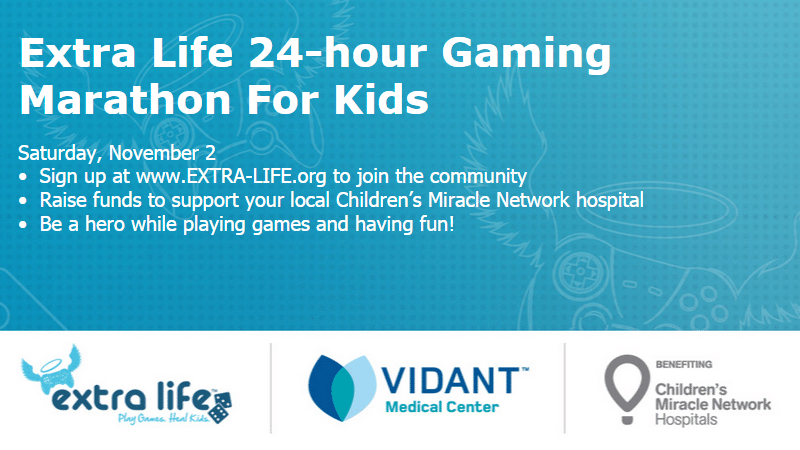 Extra Life 24-hour Gaming Marathon For Kids

Saturday, November 2
• Sign up at www.EXTRA-LIFE.org to join the community
• Raise funds to support your local Children's Miracle Network hospital
• Be a hero while playing games and having fun!

extra life
Play Games. Heal Kids.

VIDANT™
Medical Center

BENEFITING
Children's
Miracle Network
Hospitals